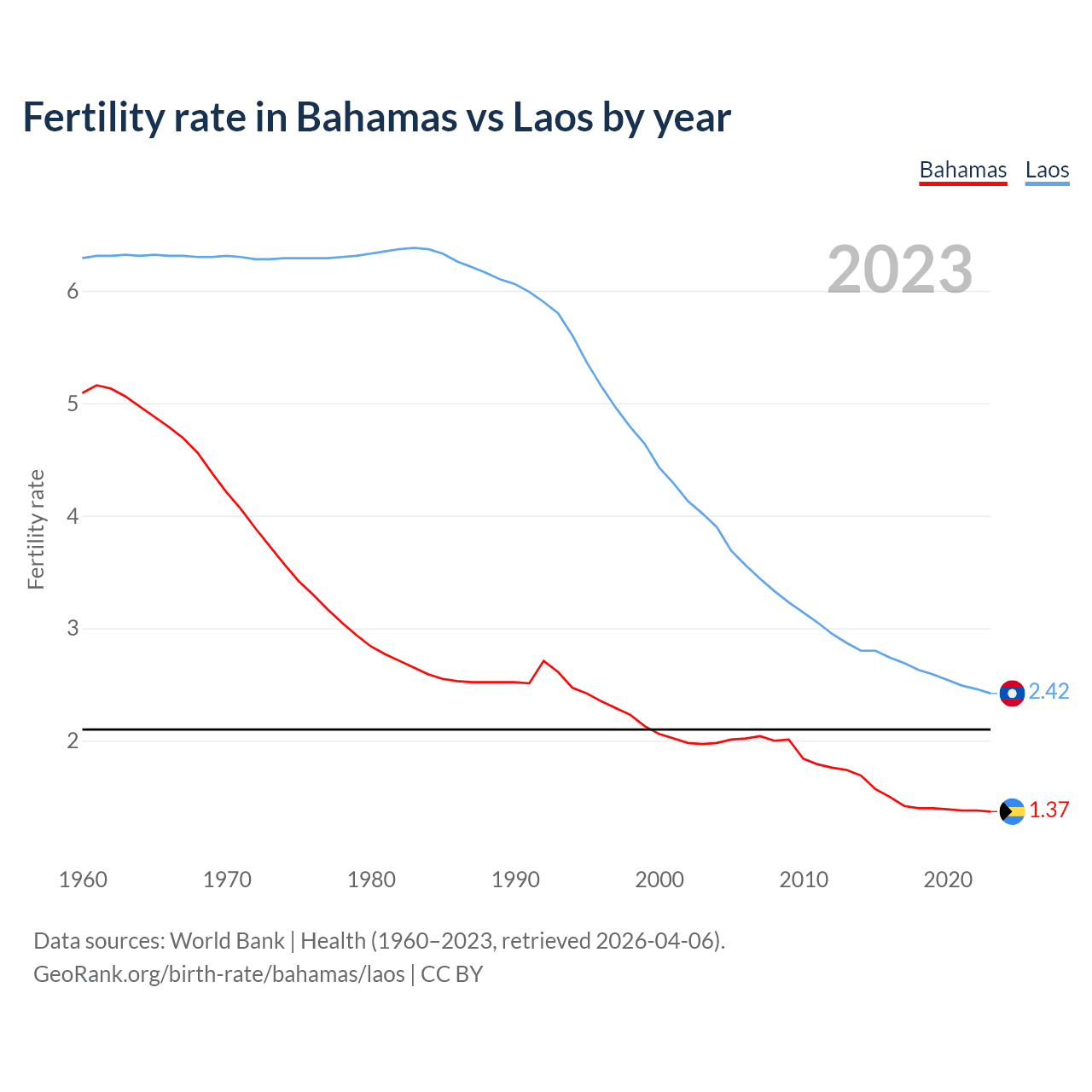 Fertility rate in Bahamas vs Laos by year

Bahamas Laos

2023

Fertility rate

6
5
4
3
2

2.42
1.37

1960 1970 1980 1990 2000 2010 2020

Data sources: World Bank | Health (1960–2023, retrieved 2026-04-06).
GeoRank.org/birth-rate/bahamas/laos | CC BY